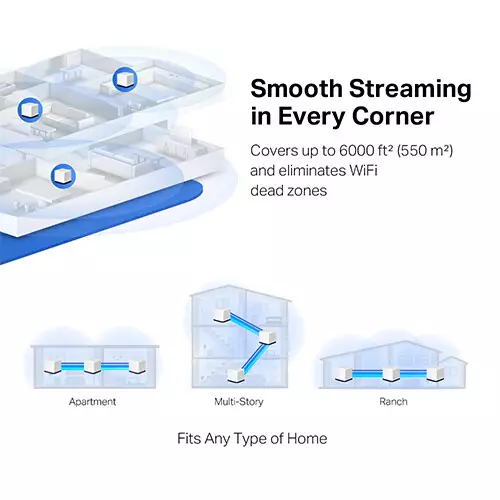 Smooth Streaming in Every Corner

Covers up to 6000 ft² (550 m²) and eliminates WiFi dead zones

Apartment

Multi-Story

Ranch

Fits Any Type of Home